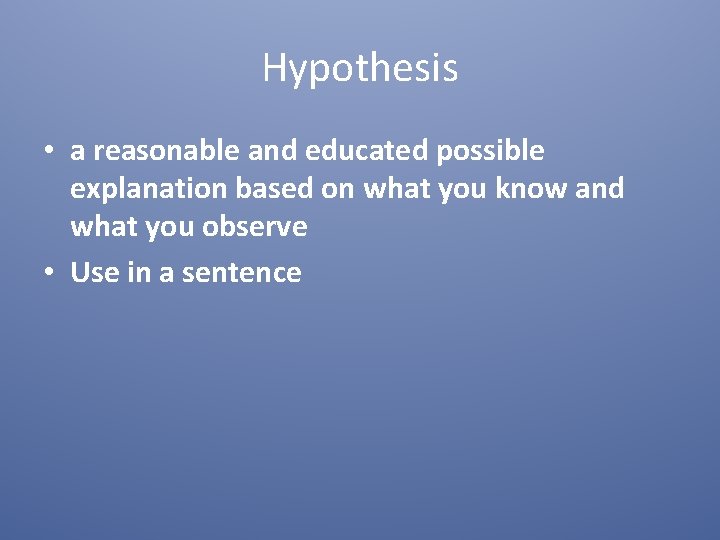 Hypothesis

• a reasonable and educated possible explanation based on what you know and what you observe
• Use in a sentence